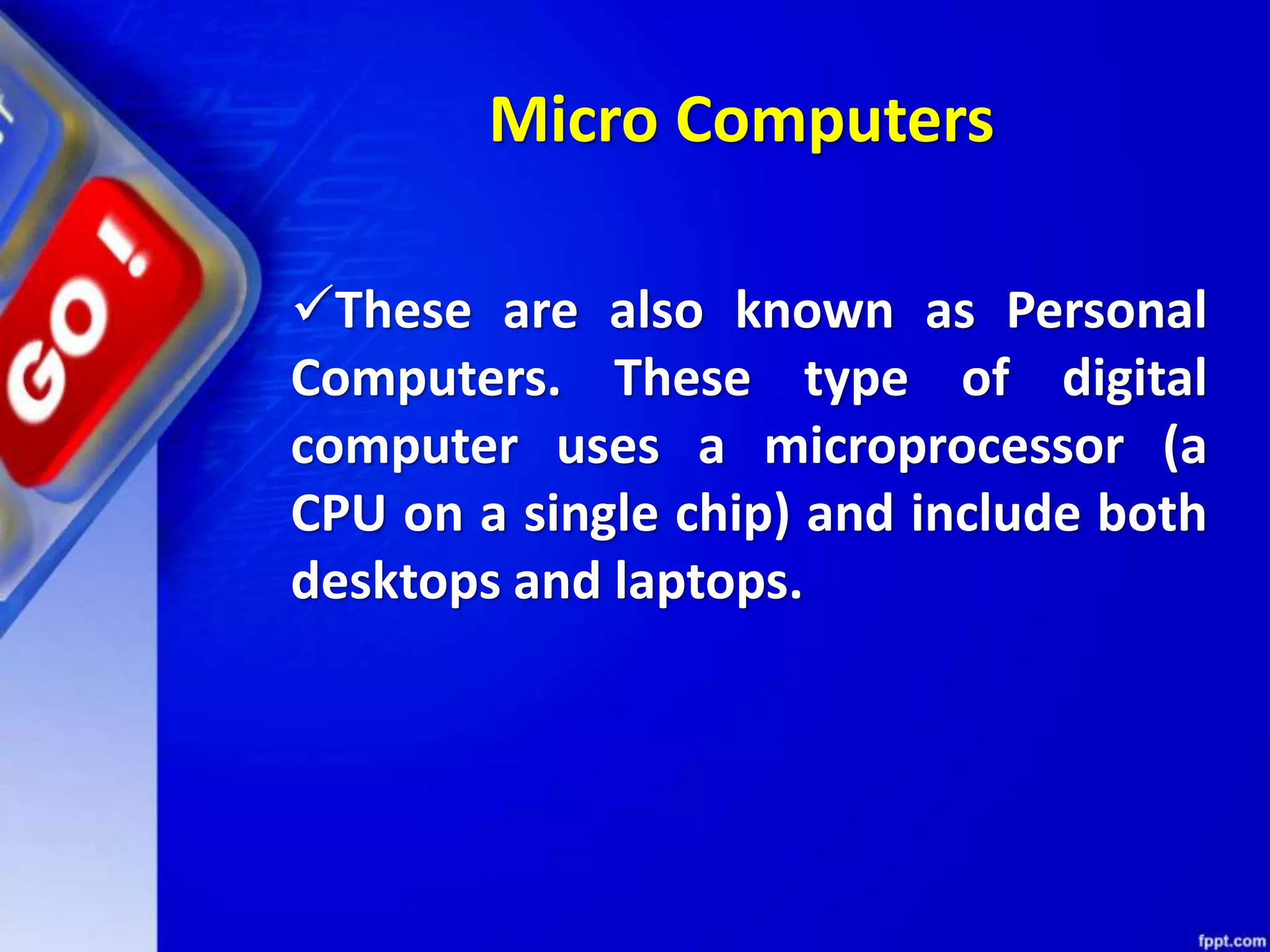 GO!

Micro Computers

✓These are also known as Personal Computers. These type of digital computer uses a microprocessor (a CPU on a single chip) and include both desktops and laptops.

fppt.com